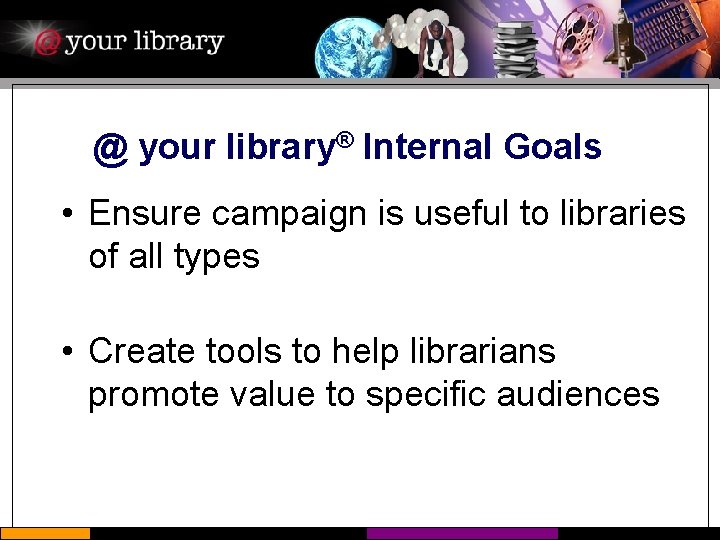 @ your library

@ your library® Internal Goals

• Ensure campaign is useful to libraries of all types

• Create tools to help librarians promote value to specific audiences